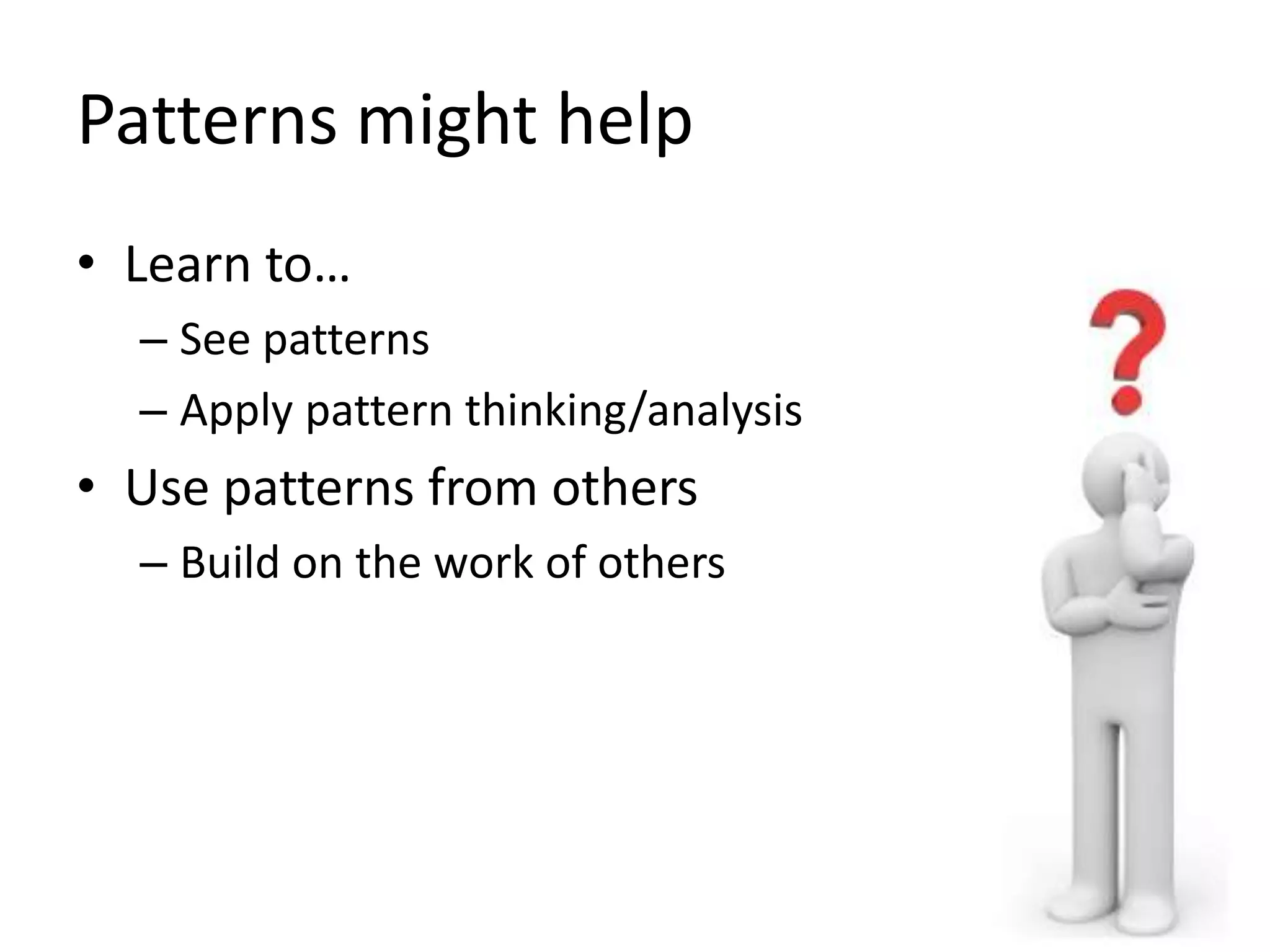 Patterns might help

• Learn to…
  – See patterns
  – Apply pattern thinking/analysis
• Use patterns from others
  – Build on the work of others

?